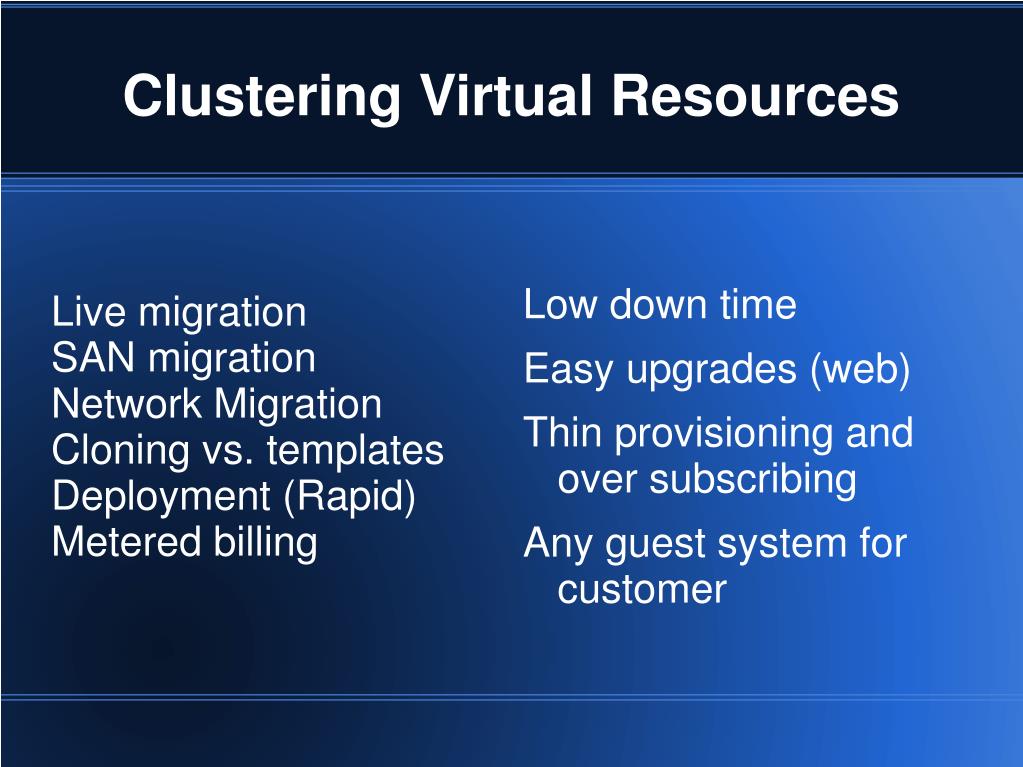 Clustering Virtual Resources

Live migration
SAN migration
Network Migration
Cloning vs. templates
Deployment (Rapid)
Metered billing

Low down time

Easy upgrades (web)

Thin provisioning and over subscribing

Any guest system for customer